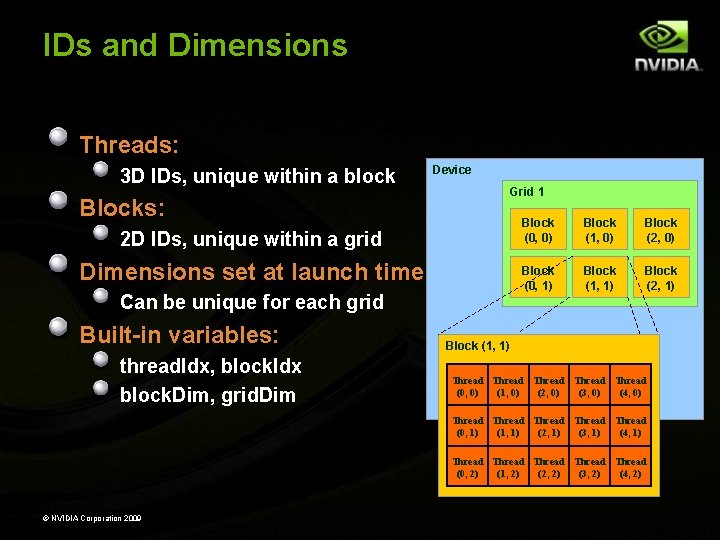 IDs and Dimensions

NVIDIA.

Threads:
3D IDs, unique within a block
Blocks:
2D IDs, unique within a grid
Dimensions set at launch time
Can be unique for each grid
Built-in variables:
threadIdx, blockIdx
blockDim, gridDim

Device

Grid 1

| Block (0, 0) | Block (1, 0) | Block (2, 0) |
|---|---|---|
| Block (0, 1) | Block (1, 1) | Block (2, 1) |

Block (1, 1)

| Thread (0, 0) | Thread (1, 0) | Thread (2, 0) | Thread (3, 0) | Thread (4, 0) |
|---|---|---|---|---|
| Thread (0, 1) | Thread (1, 1) | Thread (2, 1) | Thread (3, 1) | Thread (4, 1) |
| Thread (0, 2) | Thread (1, 2) | Thread (2, 2) | Thread (3, 2) | Thread (4, 2) |

© NVIDIA Corporation 2009